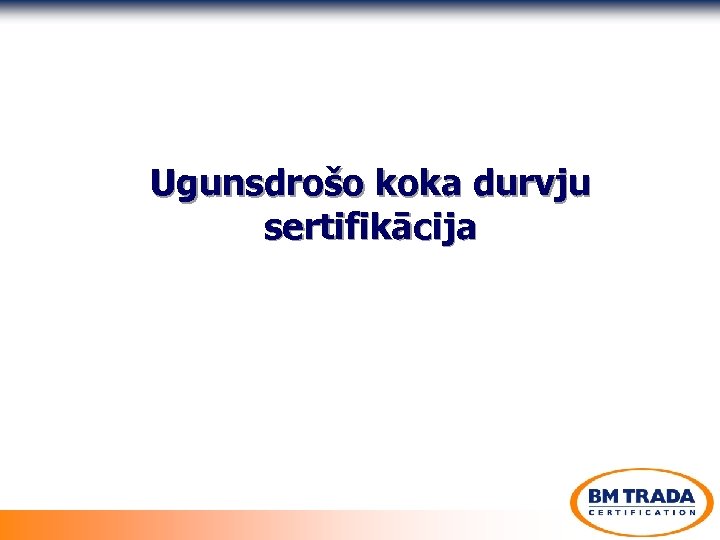 Ugunsdrošo koka durvju sertifikācija

BM TRADA
CERTIFICATION